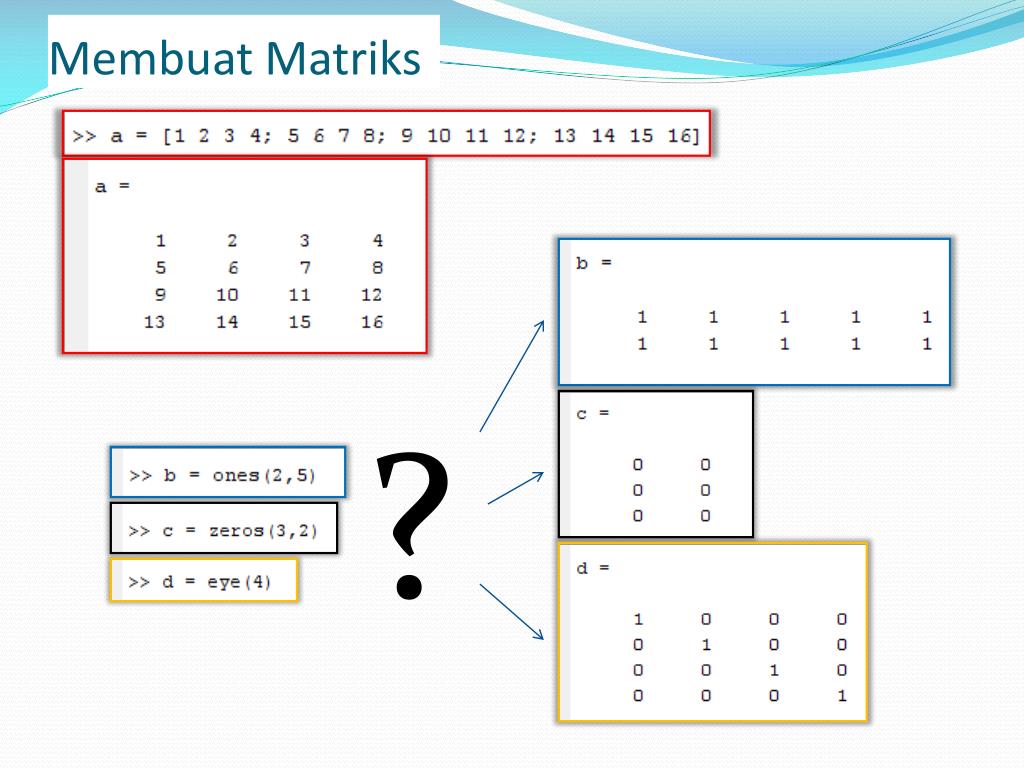 Membuat Matriks

>> a = [1 2 3 4; 5 6 7 8; 9 10 11 12; 13 14 15 16]

a =

| 1 | 2 | 3 | 4 |
|---|---|---|---|
| 5 | 6 | 7 | 8 |
| 9 | 10 | 11 | 12 |
| 13 | 14 | 15 | 16 |

>> b = ones(2,5)

>> c = zeros(3,2)

>> d = eye(4)

?

b =

| 1 | 1 | 1 | 1 | 1 |
|---|---|---|---|---|
| 1 | 1 | 1 | 1 | 1 |

c =

| 0 | 0 |
|---|---|
| 0 | 0 |
| 0 | 0 |

d =

| 1 | 0 | 0 | 0 |
|---|---|---|---|
| 0 | 1 | 0 | 0 |
| 0 | 0 | 1 | 0 |
| 0 | 0 | 0 | 1 |